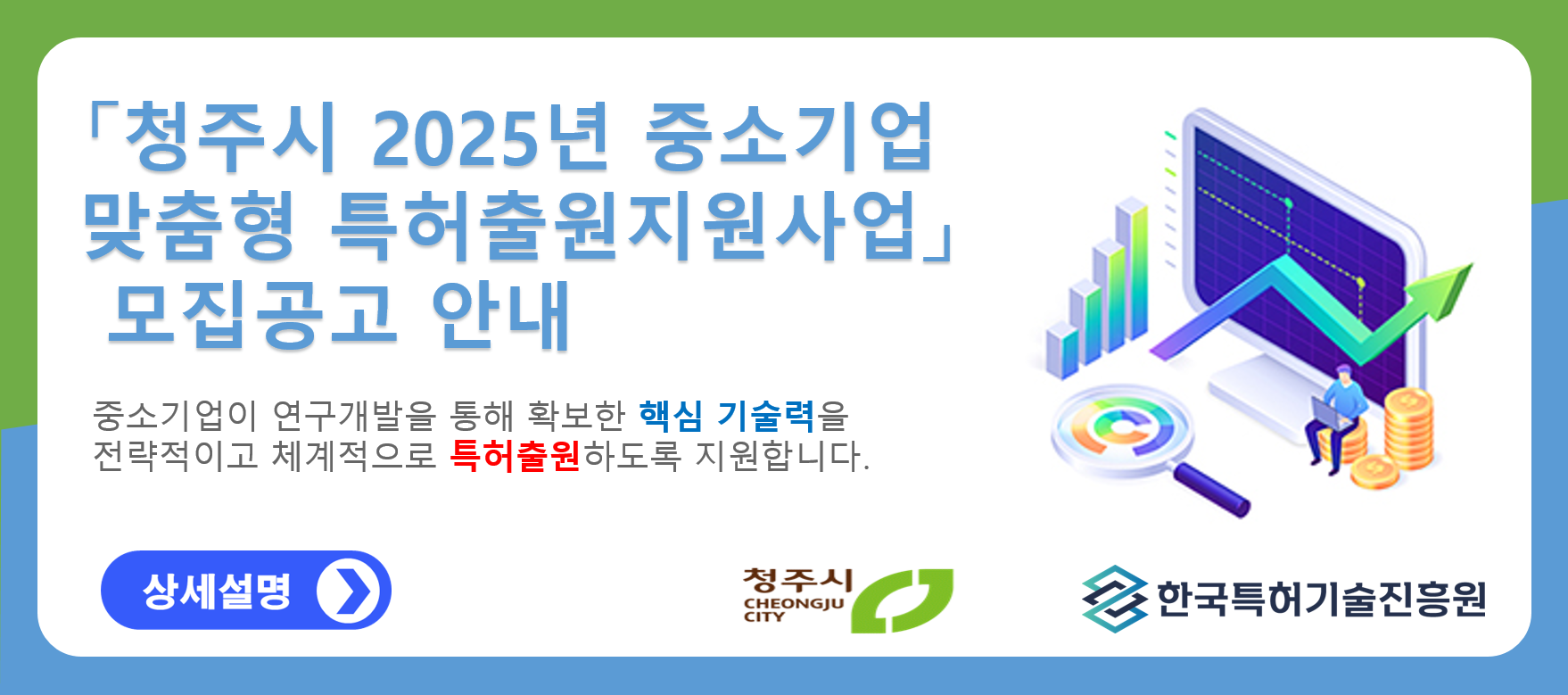 「청주시 2025년 중소기업 맞춤형 특허출원지원사업」 모집공고 안내

중소기업이 연구개발을 통해 확보한 핵심 기술력을 전략적이고 체계적으로 특허출원하도록 지원합니다.

상세설명

청주시 CHEONGJU CITY

한국특허기술진흥원